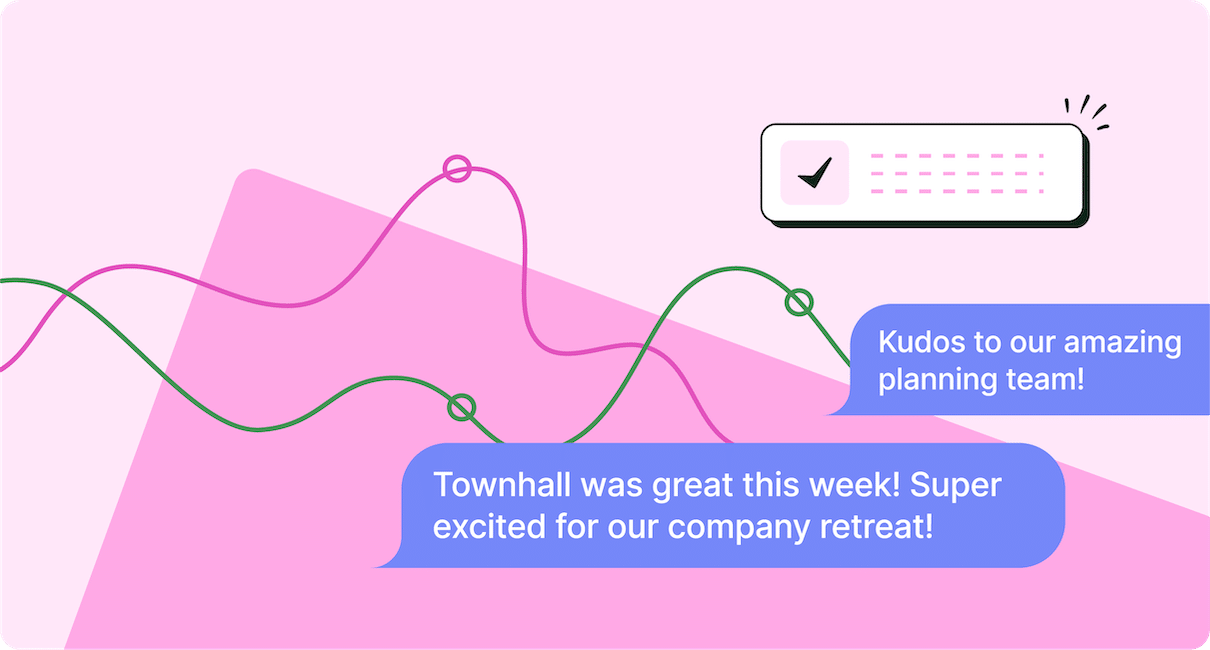 Kudos to our amazing planning team!

Townhall was great this week! Super excited for our company retreat!